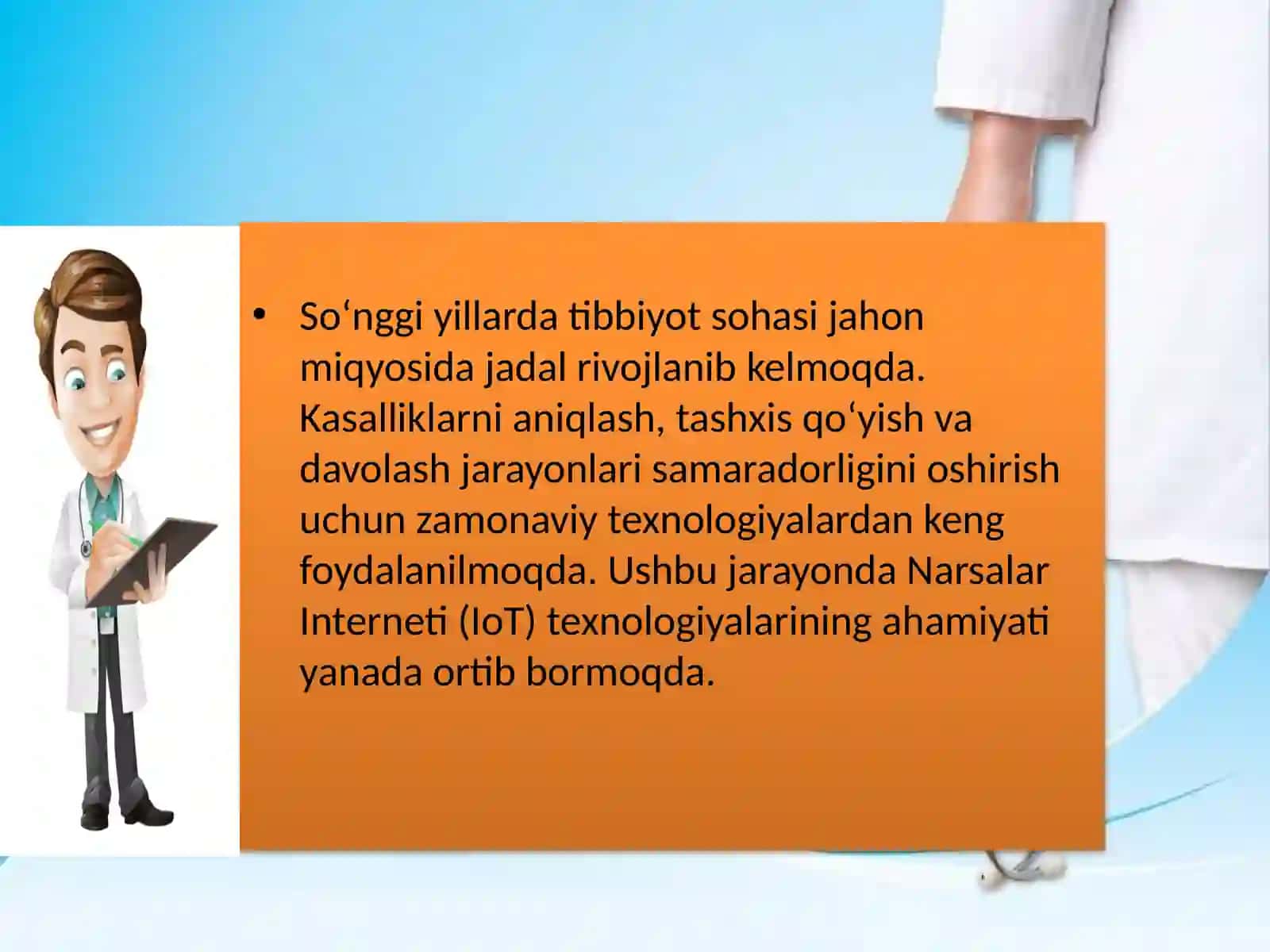 • So‘nggi yillarda tibbiyot sohasi jahon miqyosida jadal rivojlanib kelmoqda. Kasalliklarni aniqlash, tashxis qo‘yish va davolash jarayonlari samaradorligini oshirish uchun zamonaviy texnologiyalardan keng foydalanilmoqda. Ushbu jarayonda Narsalar Interneti (IoT) texnologiyalarining ahamiyati yanada ortib bormoqda.